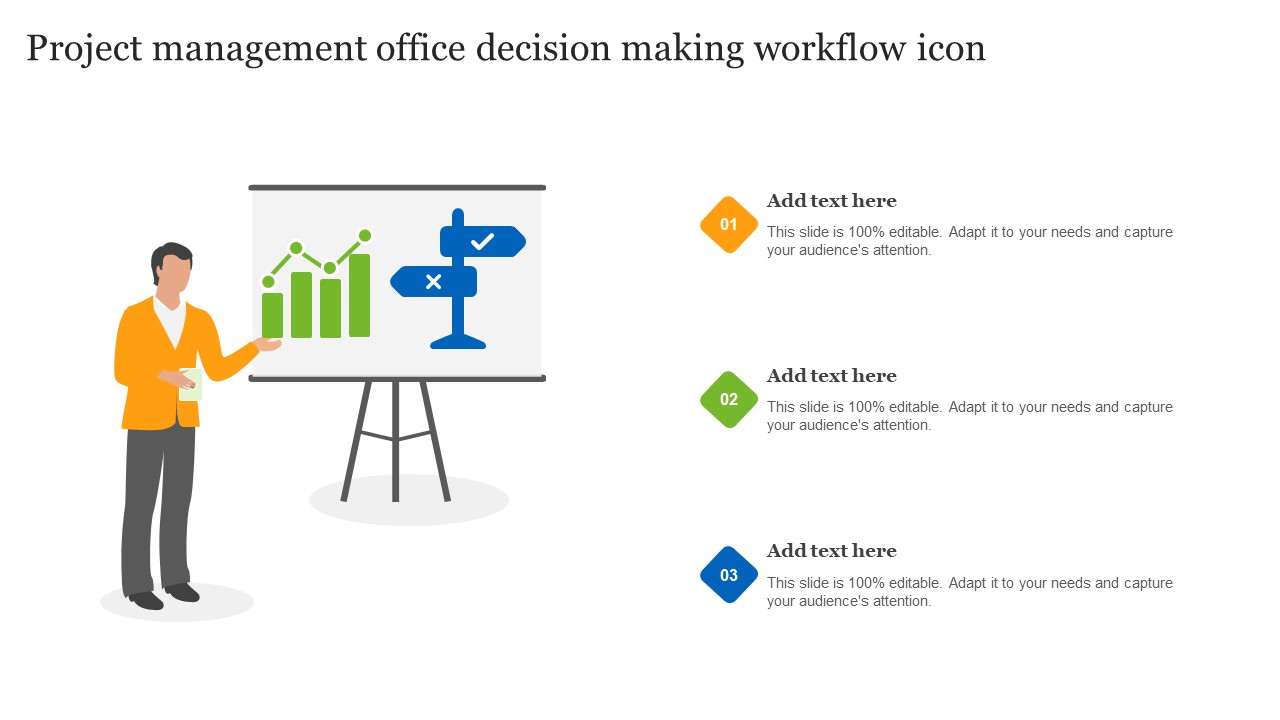 Project management office decision making workflow icon

01
Add text here
This slide is 100% editable. Adapt it to your needs and capture your audience's attention.

02
Add text here
This slide is 100% editable. Adapt it to your needs and capture your audience's attention.

03
Add text here
This slide is 100% editable. Adapt it to your needs and capture your audience's attention.